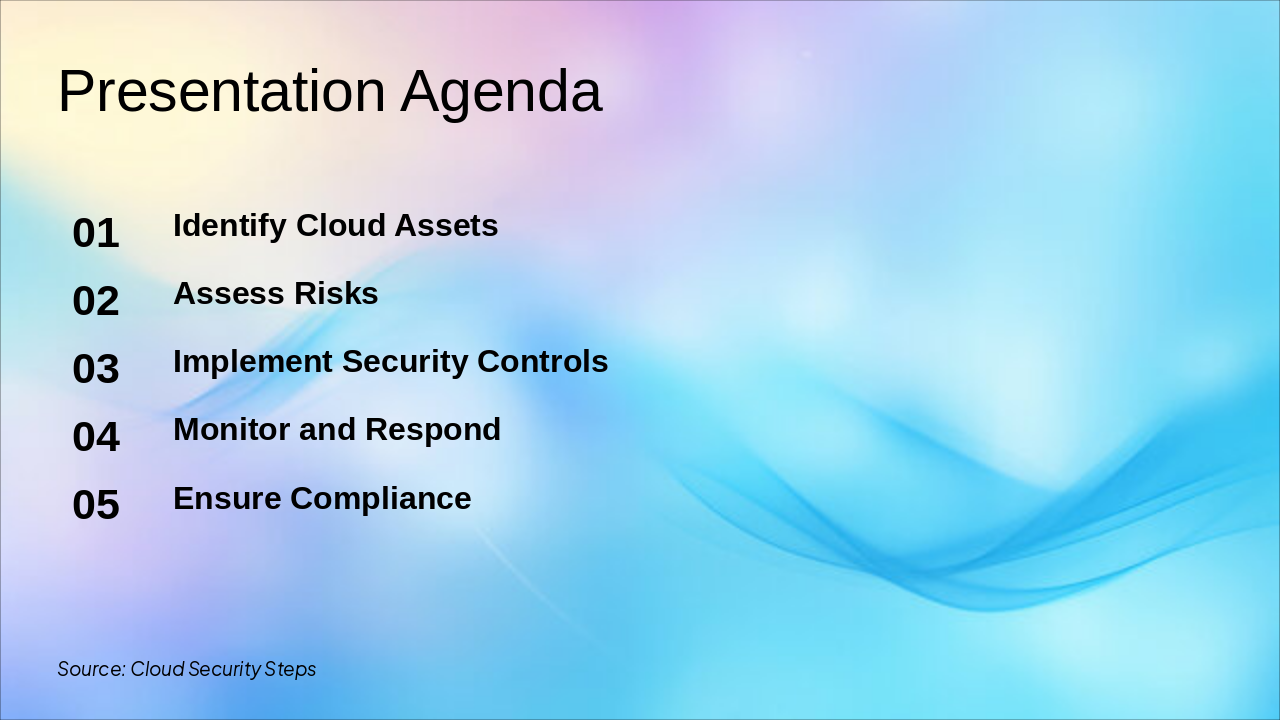 Presentation Agenda

01 Identify Cloud Assets

02 Assess Risks

03 Implement Security Controls

04 Monitor and Respond

05 Ensure Compliance

Source: Cloud Security Steps